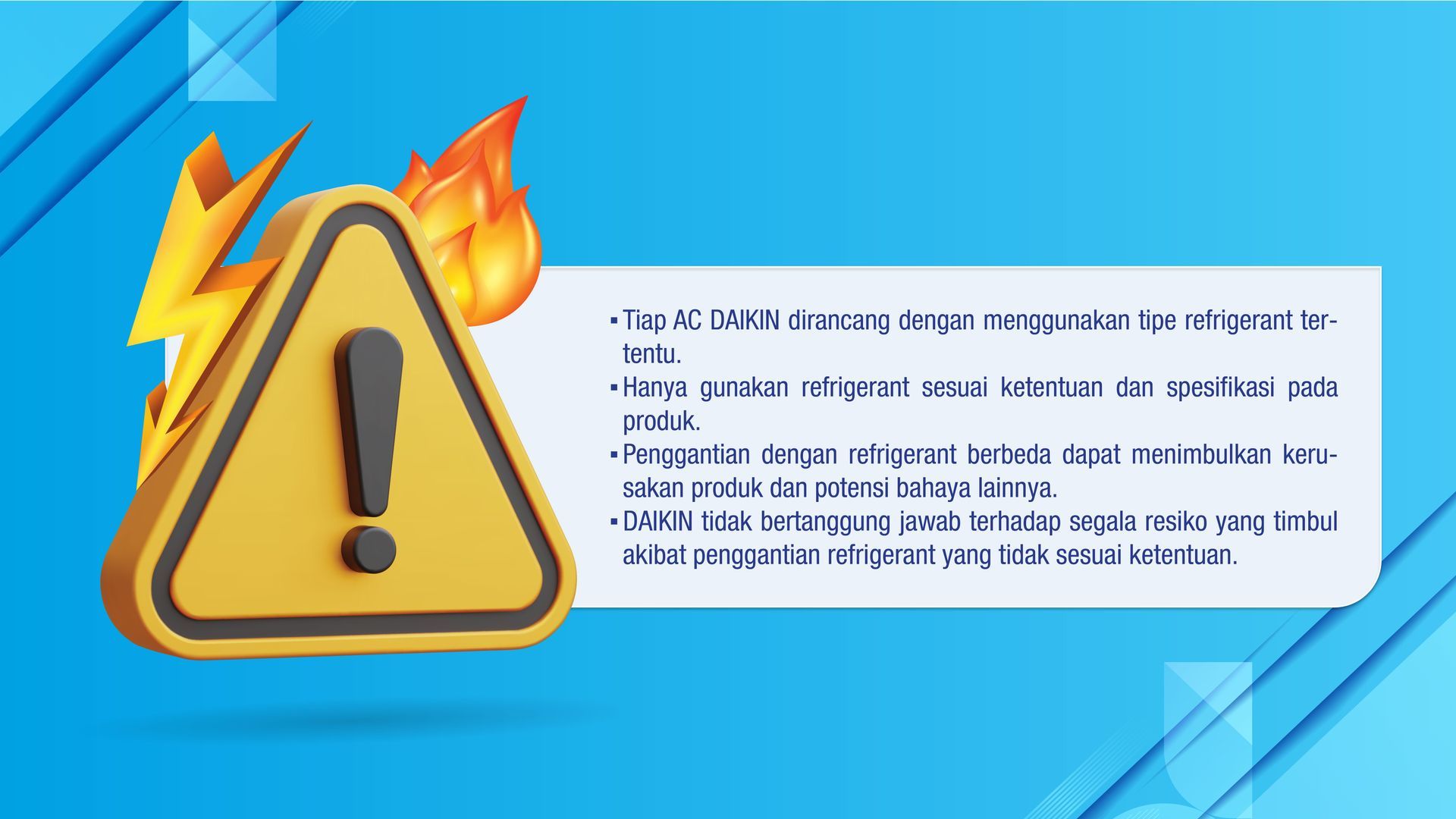 ▪ Tiap AC DAIKIN dirancang dengan menggunakan tipe refrigerant tertentu.
▪ Hanya gunakan refrigerant sesuai ketentuan dan spesifikasi pada produk.
▪ Penggantian dengan refrigerant berbeda dapat menimbulkan kerusakan produk dan potensi bahaya lainnya.
▪ DAIKIN tidak bertanggung jawab terhadap segala resiko yang timbul akibat penggantian refrigerant yang tidak sesuai ketentuan.